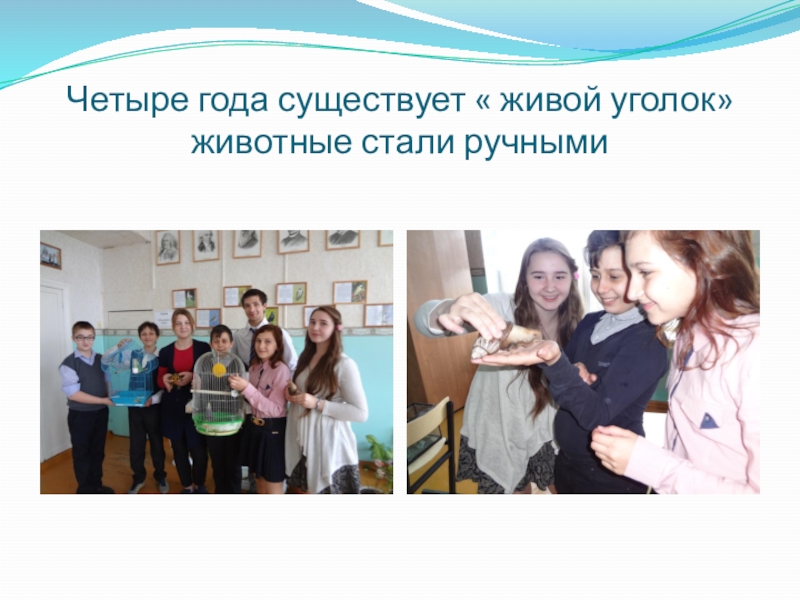 Четыре года существует « живой уголок» животные стали ручными